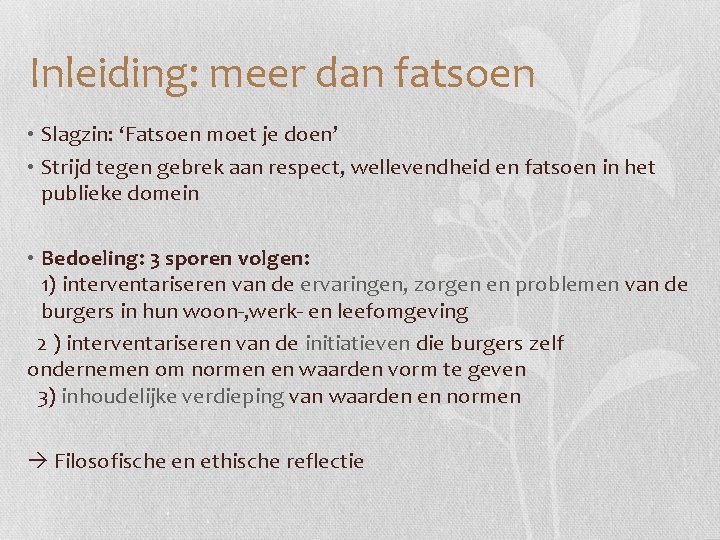 Inleiding: meer dan fatsoen

• Slagzin: ‘Fatsoen moet je doen’

• Strijd tegen gebrek aan respect, wellevendheid en fatsoen in het publieke domein

• Bedoeling: 3 sporen volgen:
1) interventariseren van de ervaringen, zorgen en problemen van de burgers in hun woon-,werk- en leefomgeving
2 ) interventariseren van de initiatieven die burgers zelf ondernemen om normen en waarden vorm te geven
3) inhoudelijke verdieping van waarden en normen

→ Filosofische en ethische reflectie